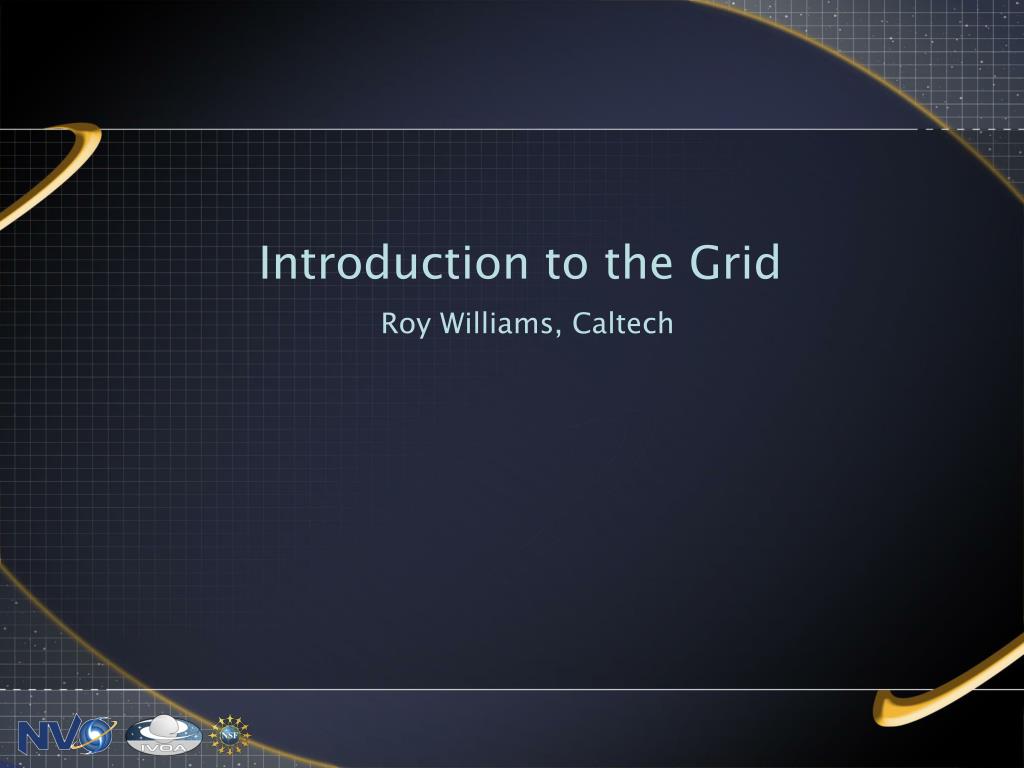 Introduction to the Grid

Roy Williams, Caltech

NVO IVOA NSF